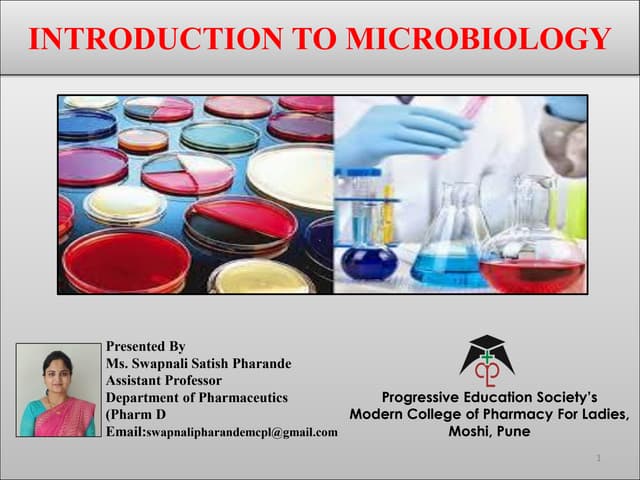 INTRODUCTION TO MICROBIOLOGY

Presented By
Ms. Swapnali Satish Pharande
Assistant Professor
Department of Pharmaceutics
(Pharm D
Email:swapnalipharandemcpl@gmail.com

Progressive Education Society's
Modern College of Pharmacy For Ladies,
Moshi, Pune

1